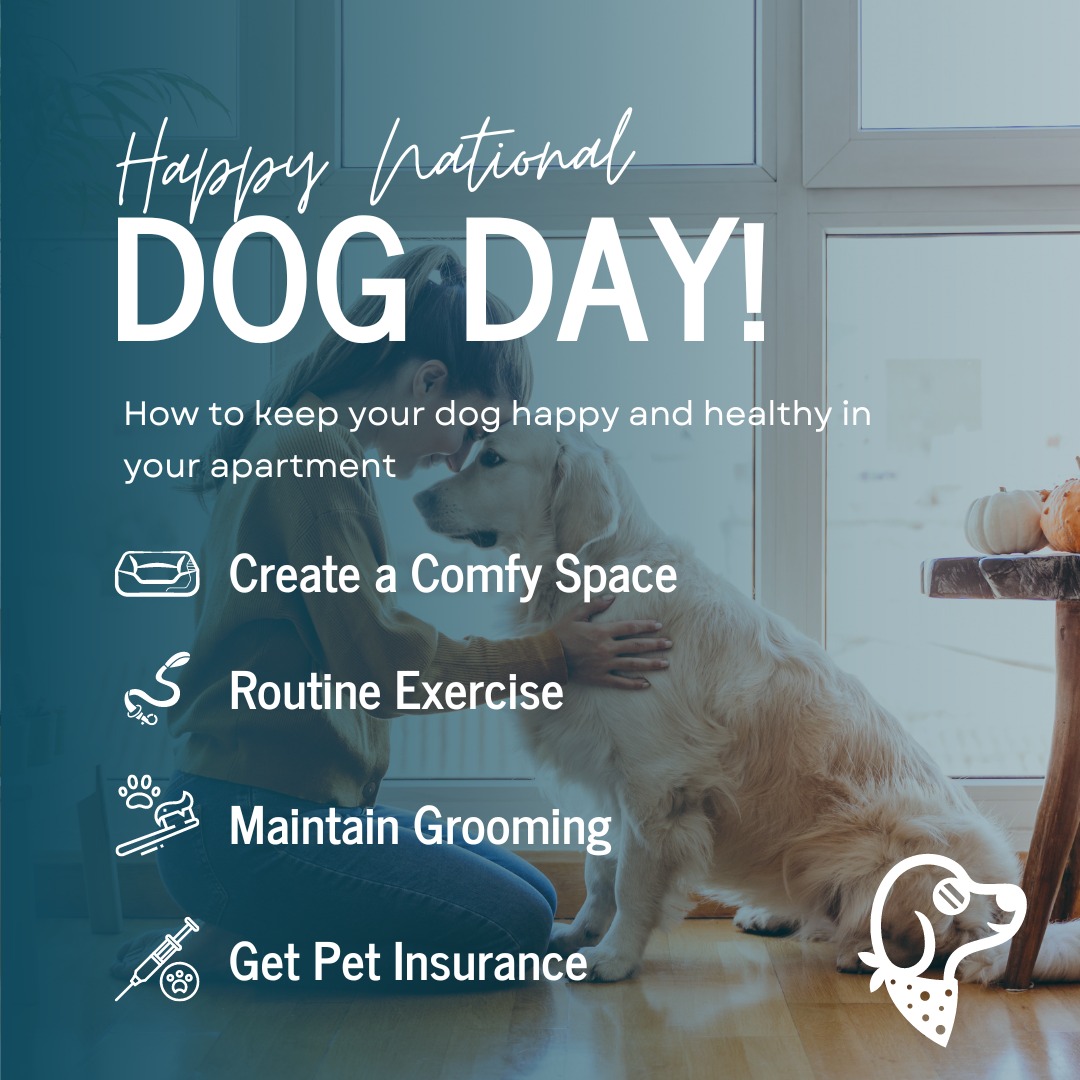 Happy National
DOG DAY!

How to keep your dog happy and healthy in your apartment

Create a Comfy Space

Routine Exercise

Maintain Grooming

Get Pet Insurance